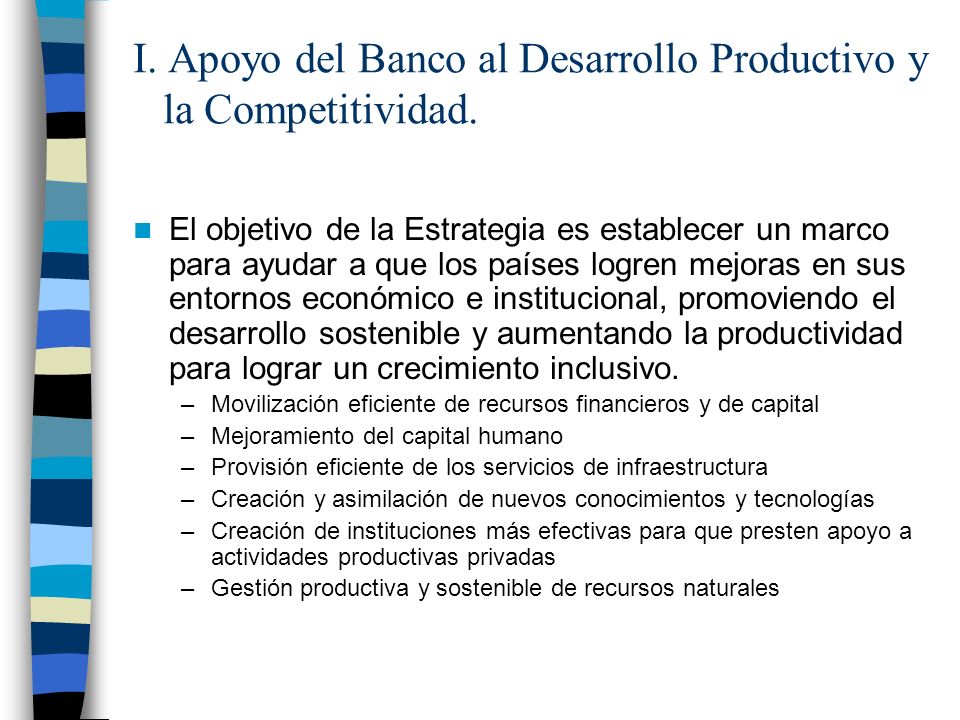 I. Apoyo del Banco al Desarrollo Productivo y la Competitividad.

El objetivo de la Estrategia es establecer un marco para ayudar a que los países logren mejoras en sus entornos económico e institucional, promoviendo el desarrollo sostenible y aumentando la productividad para lograr un crecimiento inclusivo.

– Movilización eficiente de recursos financieros y de capital
– Mejoramiento del capital humano
– Provisión eficiente de los servicios de infraestructura
– Creación y asimilación de nuevos conocimientos y tecnologías
– Creación de instituciones más efectivas para que presten apoyo a actividades productivas privadas
– Gestión productiva y sostenible de recursos naturales